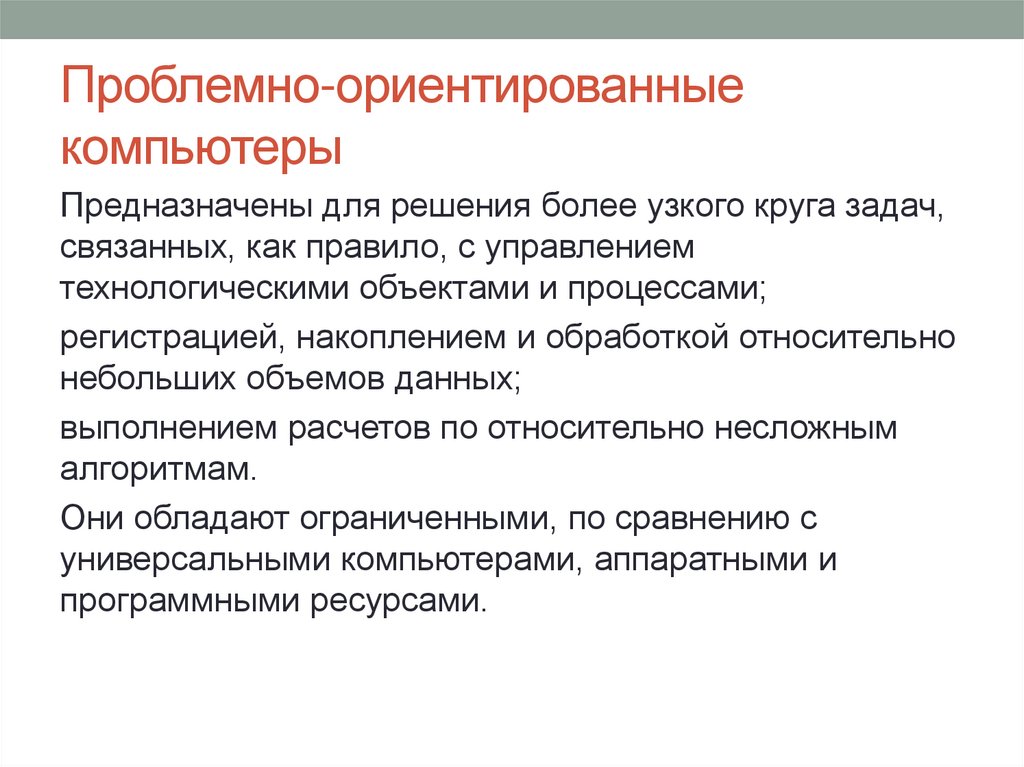 Проблемно-ориентированные компьютеры

Предназначены для решения более узкого круга задач, связанных, как правило, с управлением технологическими объектами и процессами;

регистрацией, накоплением и обработкой относительно небольших объемов данных;

выполнением расчетов по относительно несложным алгоритмам.

Они обладают ограниченными, по сравнению с универсальными компьютерами, аппаратными и программными ресурсами.